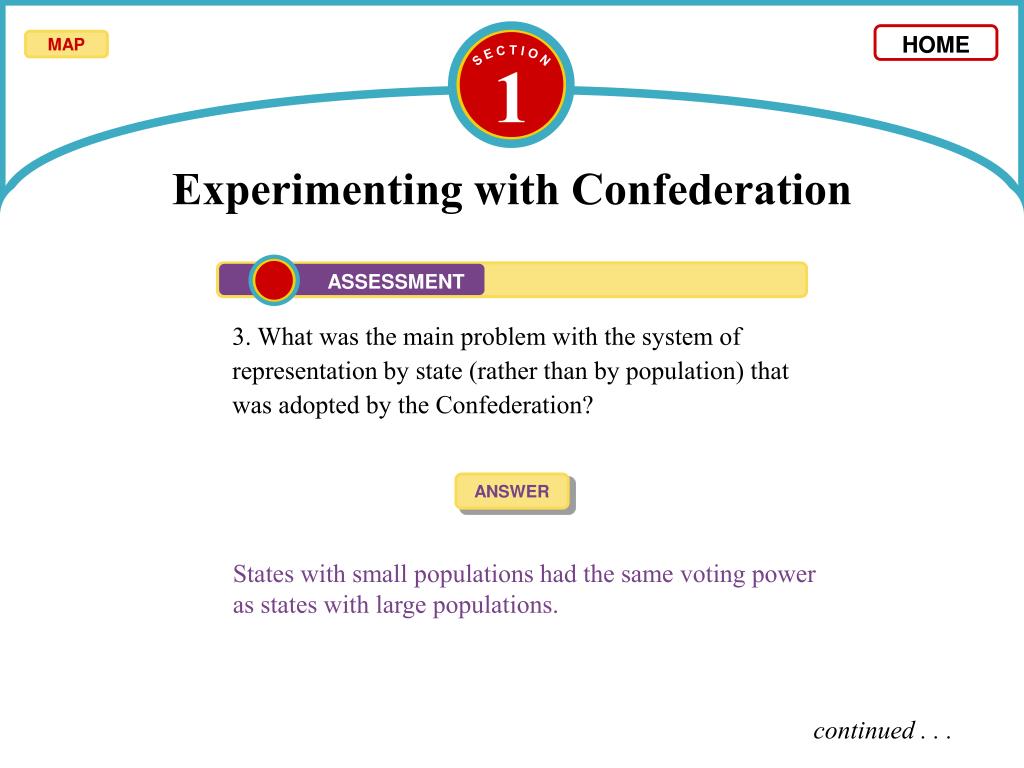 MAP

SECTION
1

HOME

Experimenting with Confederation

ASSESSMENT

3. What was the main problem with the system of representation by state (rather than by population) that was adopted by the Confederation?

ANSWER

States with small populations had the same voting power as states with large populations.

continued . . .